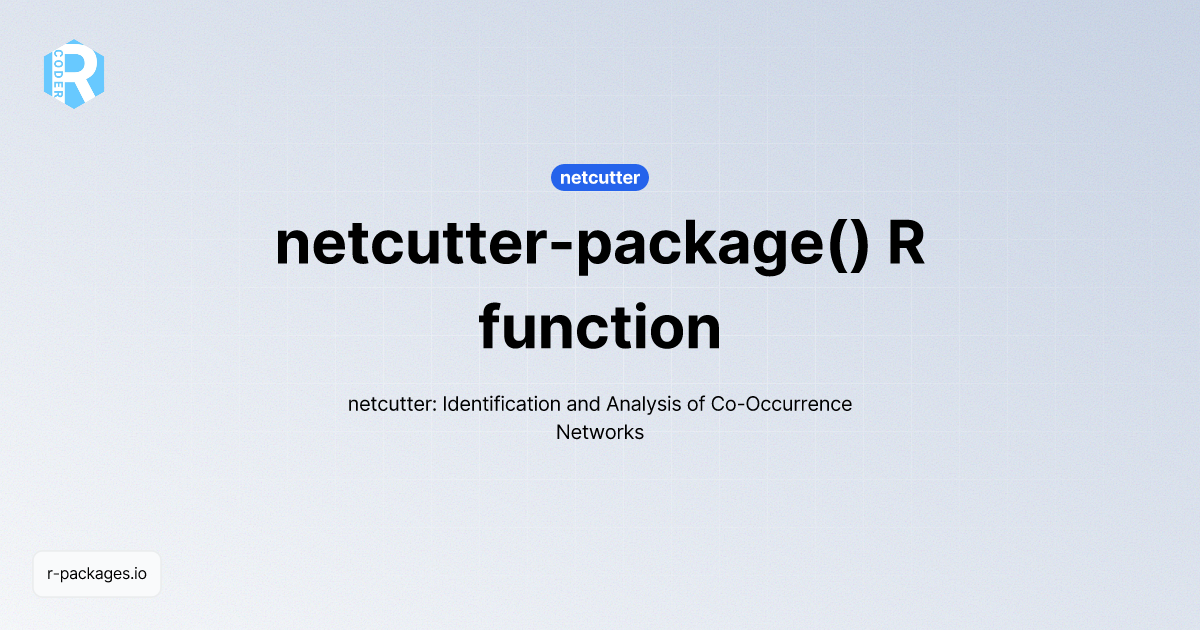 R
CODER

netcutter

netcutter-package() R function

netcutter: Identification and Analysis of Co-Occurrence Networks

r-packages.io